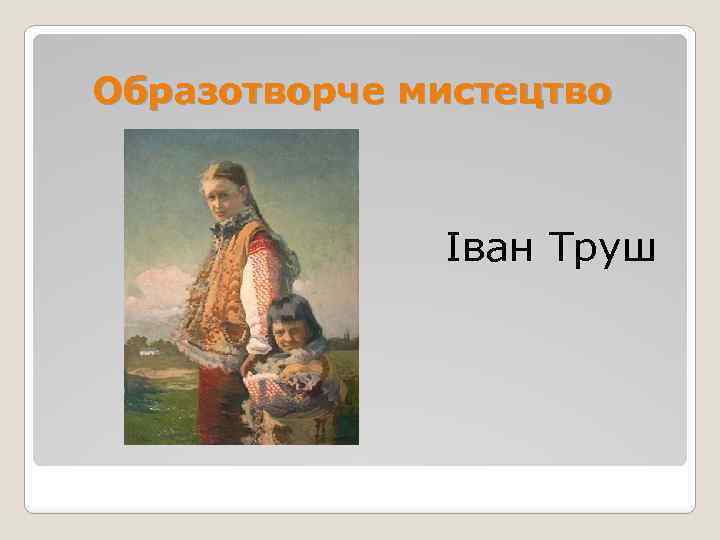 Образотворче мистецтво

Іван Труш